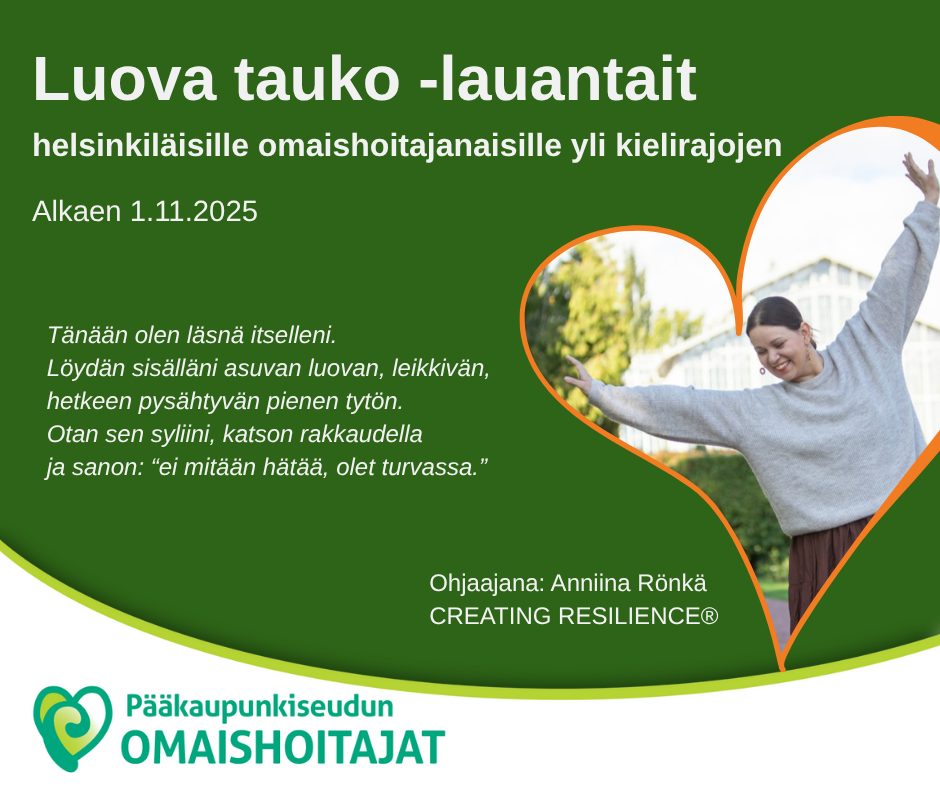 Luova tauko -lauantait

helsinkiläisille omaishoitajanaisille yli kielirajojen

Alkaen 1.11.2025

Tänään olen läsnä itselleni.
Löydän sisälläni asuvan luovan, leikkivän, hetkeen pysähtyvän pienen tytön.
Otan sen syliini, katson rakkaudella ja sanon: “ei mitään hätää, olet turvassa.”

Ohjaajana: Anniina Rönkä
CREATING RESILIENCE®

Pääkaupunkiseudun
OMAISHOITAJAT